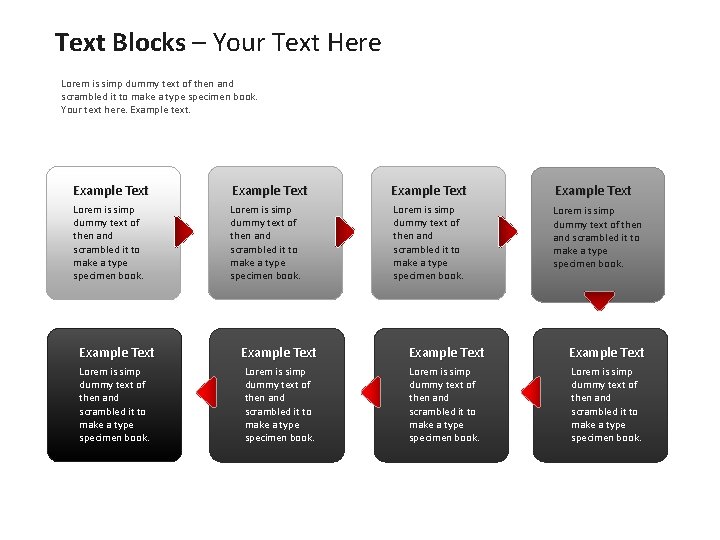 Text Blocks – Your Text Here

Lorem is simp dummy text of then and scrambled it to make a type specimen book. Your text here. Example text.

Example Text
Lorem is simp dummy text of then and scrambled it to make a type specimen book.

Example Text
Lorem is simp dummy text of then and scrambled it to make a type specimen book.

Example Text
Lorem is simp dummy text of then and scrambled it to make a type specimen book.

Example Text
Lorem is simp dummy text of then and scrambled it to make a type specimen book.

Example Text
Lorem is simp dummy text of then and scrambled it to make a type specimen book.

Example Text
Lorem is simp dummy text of then and scrambled it to make a type specimen book.

Example Text
Lorem is simp dummy text of then and scrambled it to make a type specimen book.

Example Text
Lorem is simp dummy text of then and scrambled it to make a type specimen book.